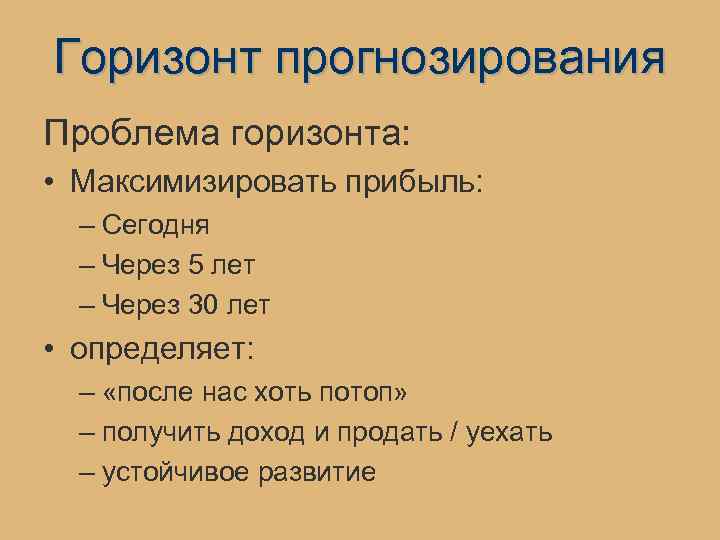 Горизонт прогнозирования

Проблема горизонта:

• Максимизировать прибыль:
– Сегодня
– Через 5 лет
– Через 30 лет

• определяет:
– «после нас хоть потоп»
– получить доход и продать / уехать
– устойчивое развитие